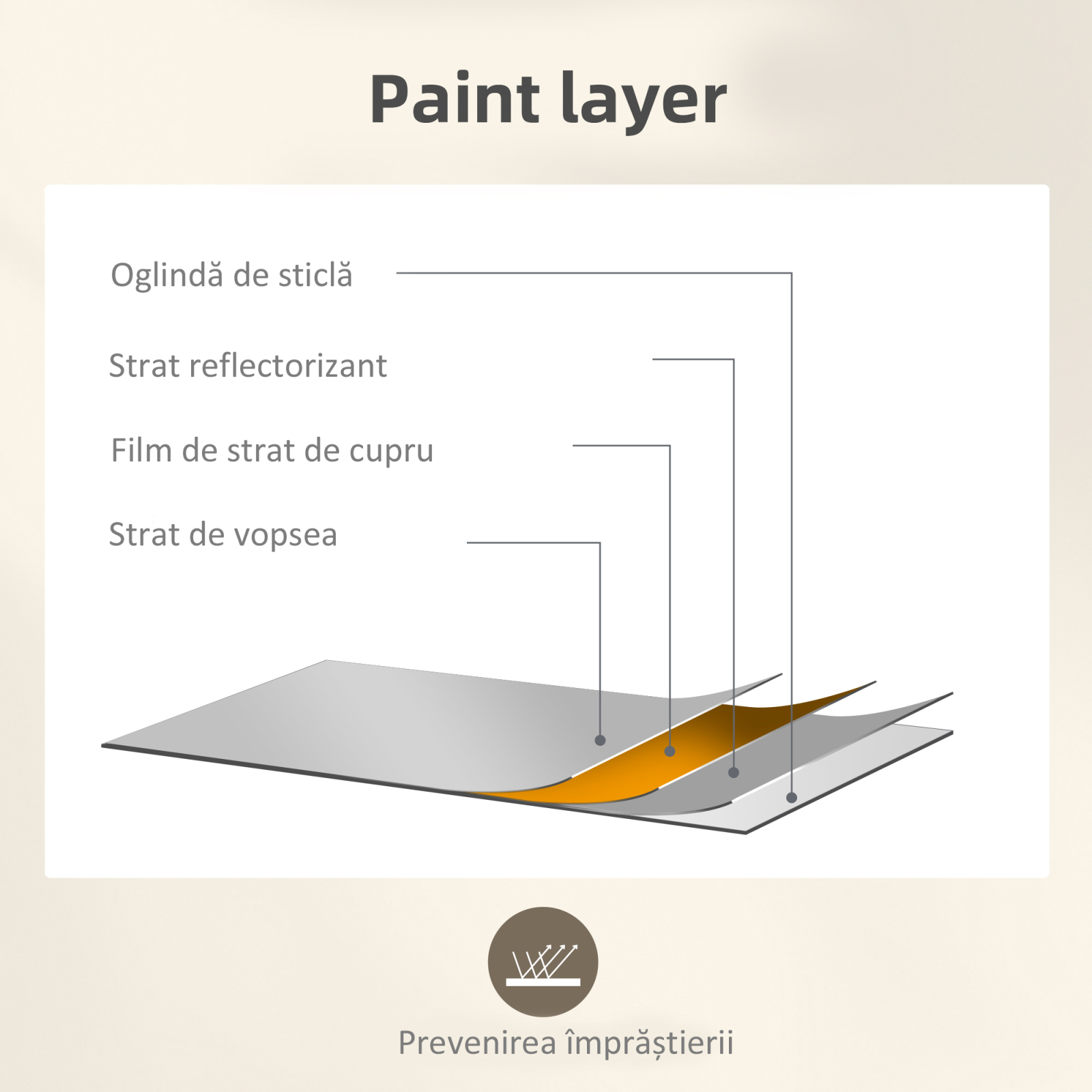 Paint layer

Oglindă de sticlă

Strat reflectorizant

Film de strat de cupru

Strat de vopsea

Prevenirea împrăștierii